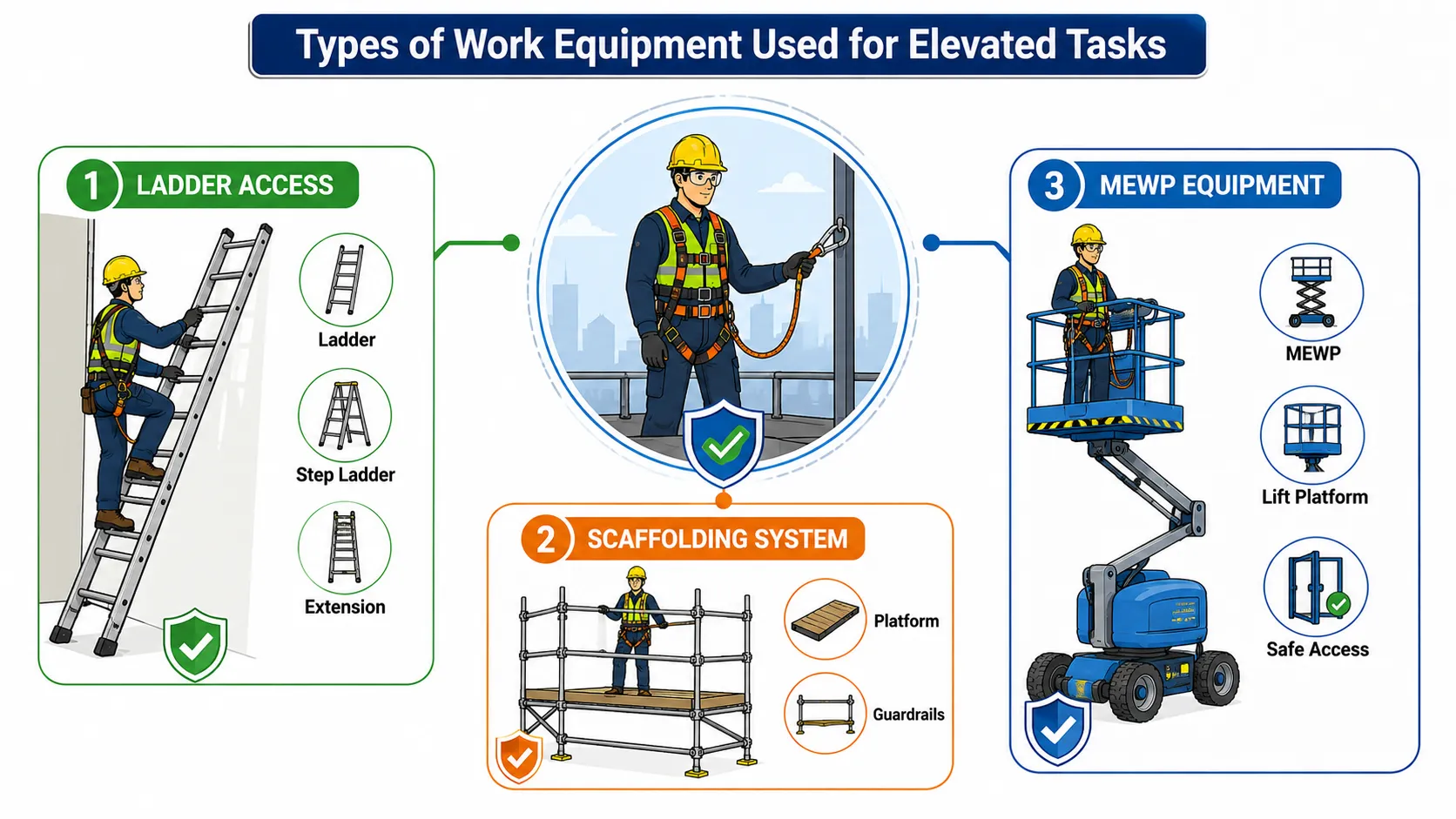 Types of Work Equipment Used for Elevated Tasks

1 LADDER ACCESS

Ladder

Step Ladder

Extension

2 SCAFFOLDING SYSTEM

Platform

Guardrails

3 MEWP EQUIPMENT

MEWP

Lift Platform

Safe Access